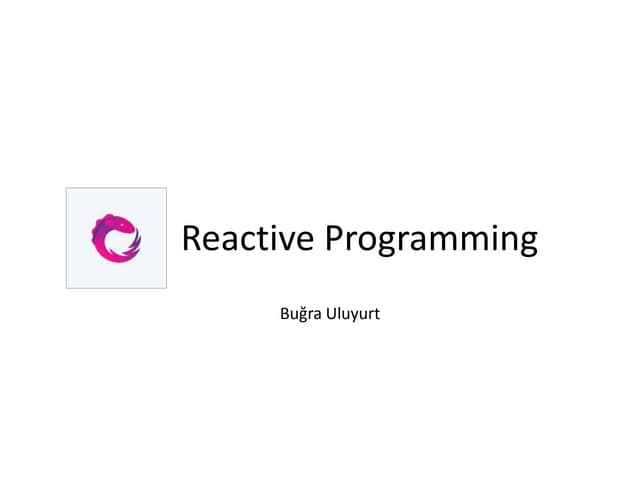 Reactive Programming

Buğra Uluyurt